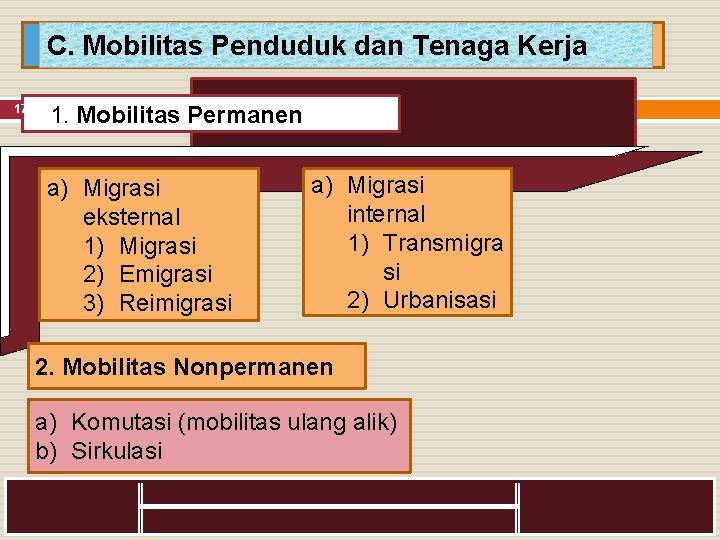 C. Mobilitas Penduduk dan Tenaga Kerja

17

1. Mobilitas Permanen

a) Migrasi eksternal
1) Migrasi
2) Emigrasi
3) Reimigrasi

a) Migrasi internal
1) Transmigrasi
2) Urbanisasi

2. Mobilitas Nonpermanen

a) Komutasi (mobilitas ulang alik)
b) Sirkulasi